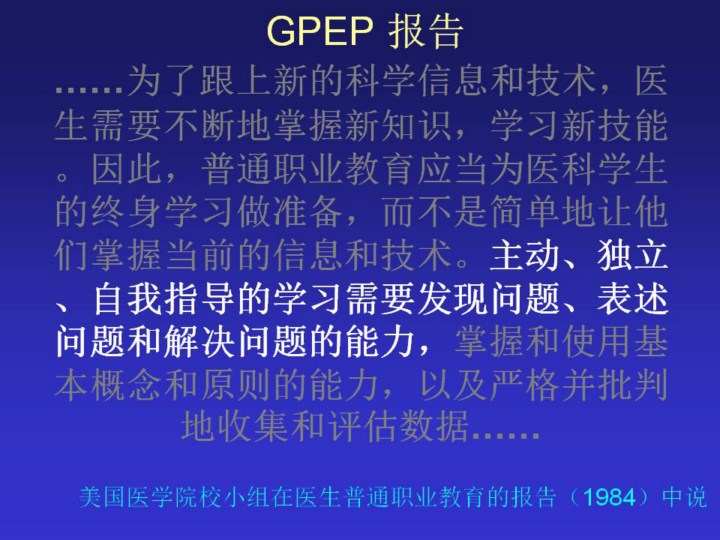 GPEP 报告

……为了跟上新的科学信息和技术，医生需要不断地掌握新知识，学习新技能。因此，普通职业教育应当为医科学生的终身学习做准备，而不是简单地让他们掌握当前的信息和技术。主动、独立、自我指导的学习需要发现问题、表述问题和解决问题的能力，掌握和使用基本概念和原则的能力，以及严格并批判地收集和评估数据……

美国医学院校小组在医生普通职业教育的报告（1984）中说